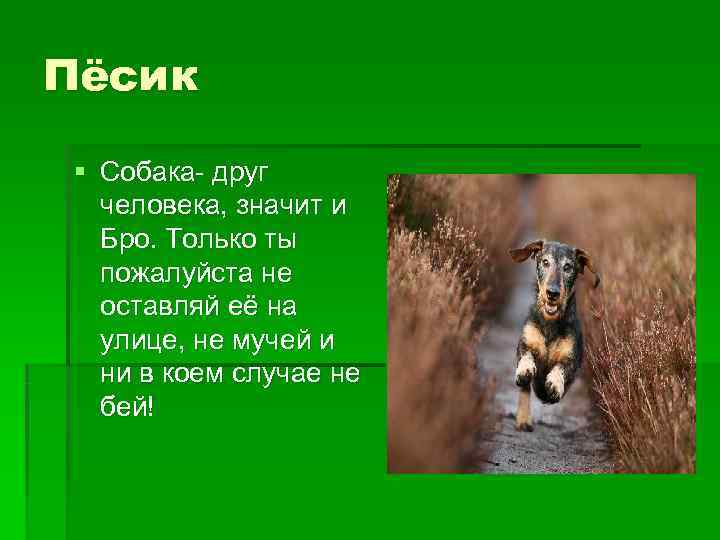 Пёсик

Собака- друг человека, значит и Бро. Только ты пожалуйста не оставляй её на улице, не мучей и ни в коем случае не бей!